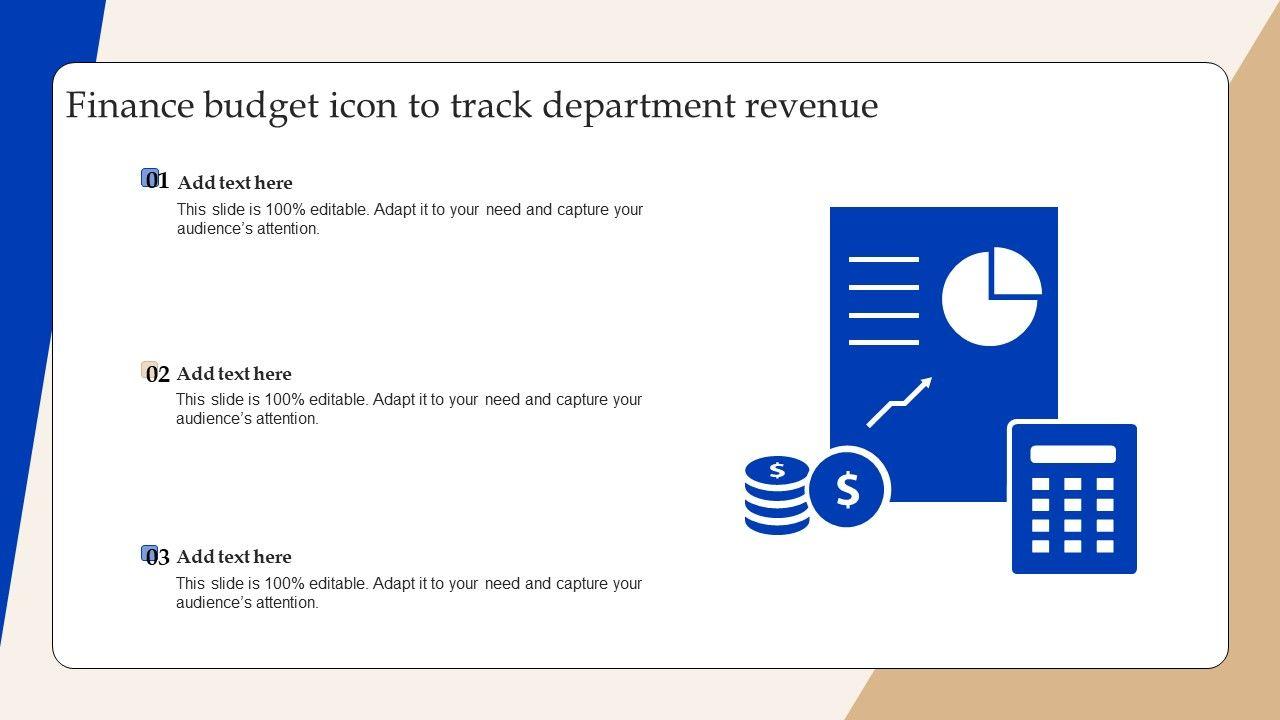 Finance budget icon to track department revenue

01 Add text here
This slide is 100% editable. Adapt it to your need and capture your audience's attention.

02 Add text here
This slide is 100% editable. Adapt it to your need and capture your audience's attention.

03 Add text here
This slide is 100% editable. Adapt it to your need and capture your audience's attention.

$

$